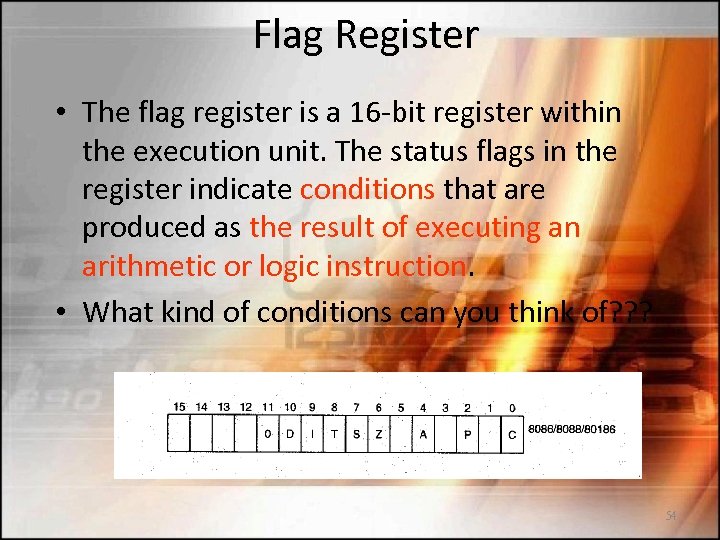 Flag Register

• The flag register is a 16-bit register within the execution unit. The status flags in the register indicate conditions that are produced as the result of executing an arithmetic or logic instruction.

• What kind of conditions can you think of???

| 15 | 14 | 13 | 12 | 11 | 10 | 9 | 8 | 7 | 6 | 5 | 4 | 3 | 2 | 1 | 0 |
|---|---|---|---|---|---|---|---|---|---|---|---|---|---|---|---|
| | | | | O | D | I | T | S | Z | | A | | P | | C |

8086/8088/80186

54